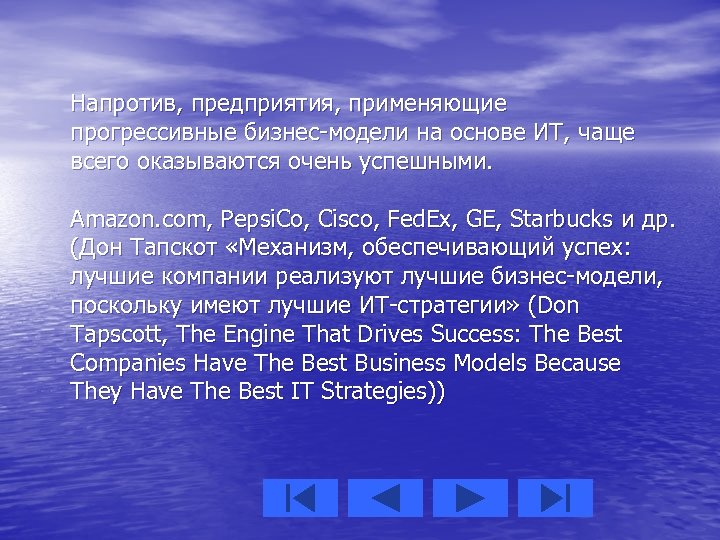 Напротив, предприятия, применяющие прогрессивные бизнес-модели на основе ИТ, чаще всего оказываются очень успешными.

Amazon.com, PepsiCo, Cisco, FedEx, GE, Starbucks и др. (Дон Тапскот «Механизм, обеспечивающий успех: лучшие компании реализуют лучшие бизнес-модели, поскольку имеют лучшие ИТ-стратегии» (Don Tapscott, The Engine That Drives Success: The Best Companies Have The Best Business Models Because They Have The Best IT Strategies))